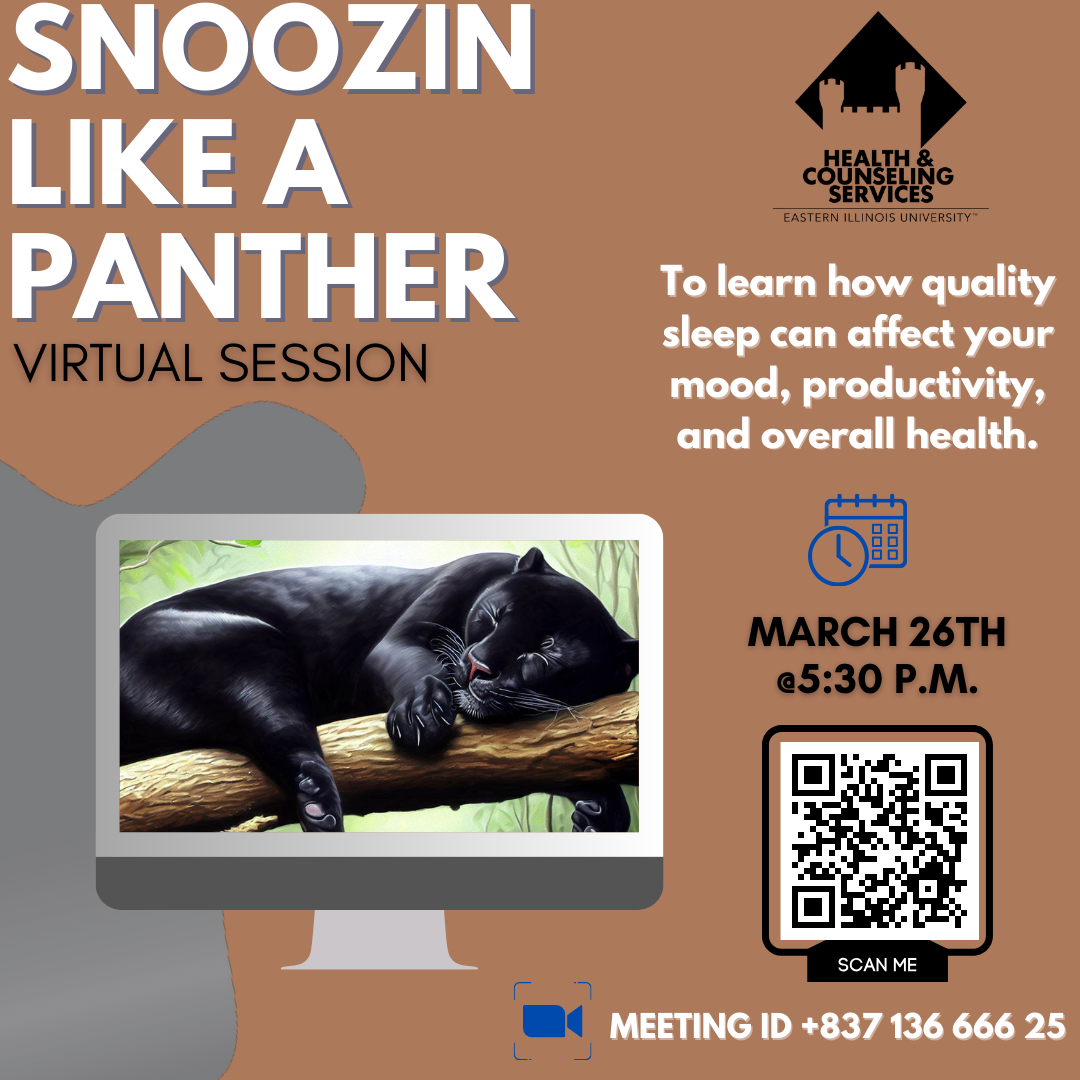 SNOOZIN LIKE A PANTHER
VIRTUAL SESSION

HEALTH & COUNSELING SERVICES
EASTERN ILLINOIS UNIVERSITY™

To learn how quality sleep can affect your mood, productivity, and overall health.

MARCH 26TH
@5:30 P.M.

SCAN ME

MEETING ID +837 136 666 25